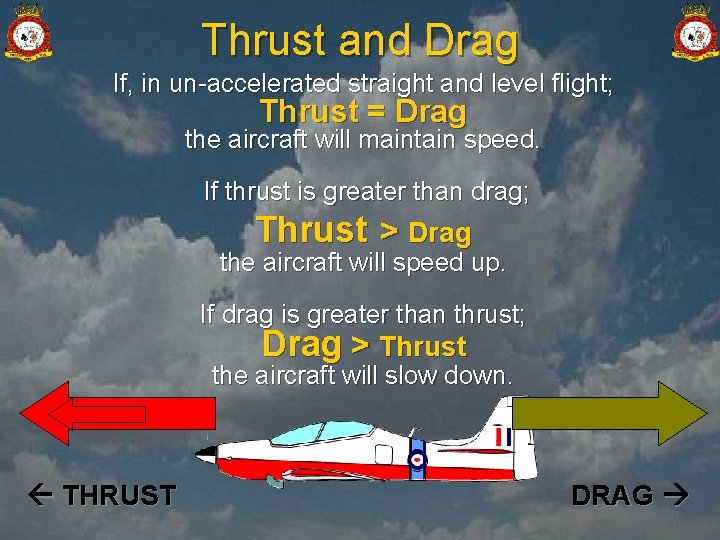 Thrust and Drag

If, in un-accelerated straight and level flight;
Thrust = Drag
the aircraft will maintain speed.

If thrust is greater than drag;
Thrust > Drag
the aircraft will speed up.

If drag is greater than thrust;
Drag > Thrust
the aircraft will slow down.

← THRUST

DRAG →